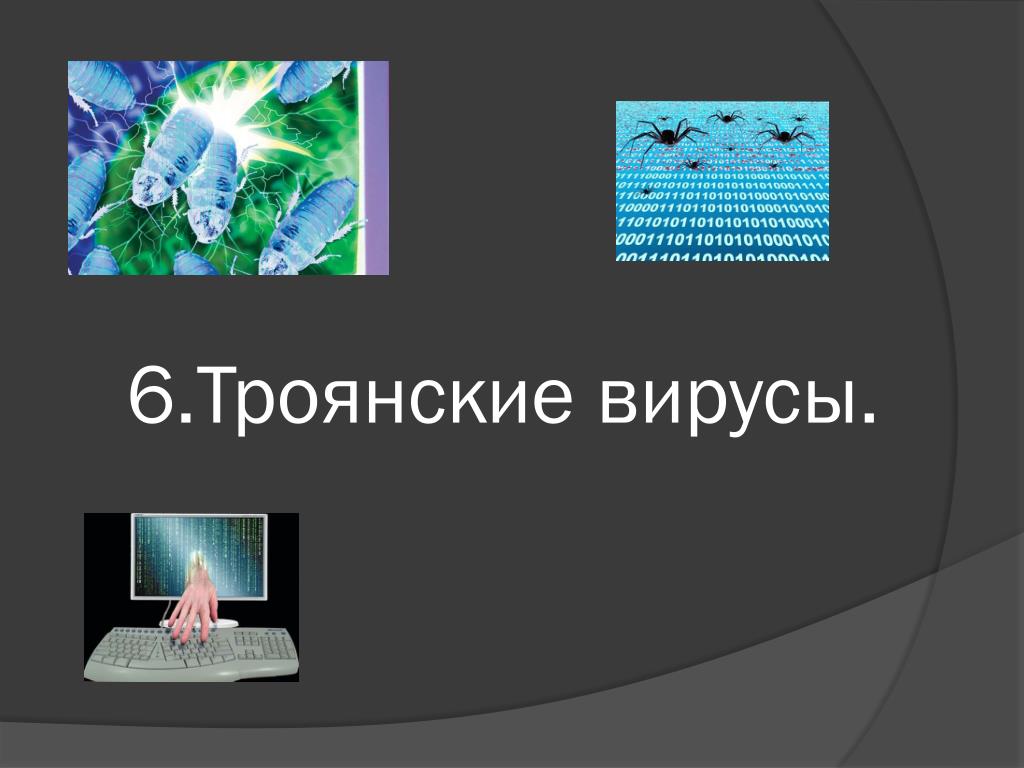 6.Троянские вирусы.